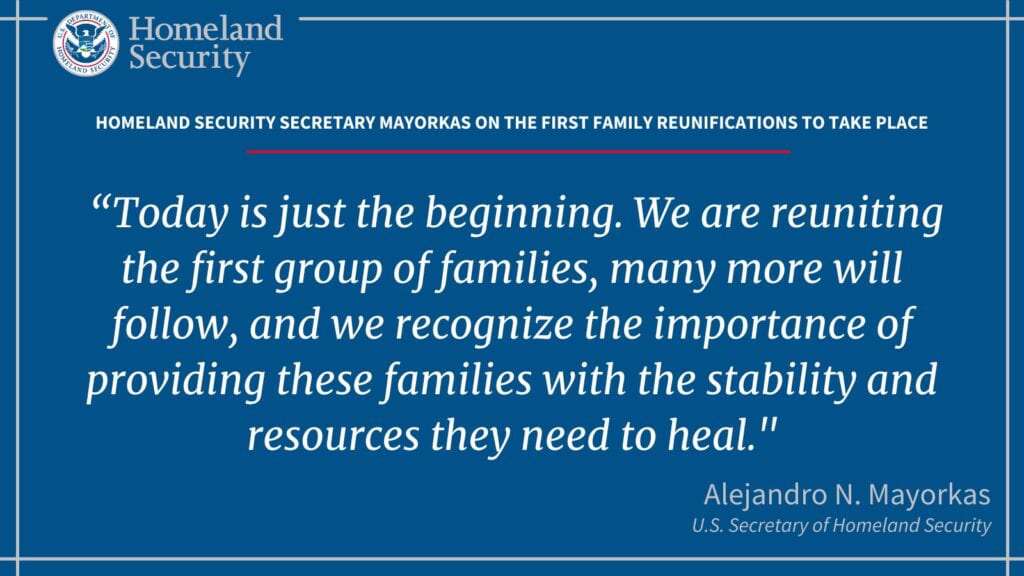 U.S. DEPARTMENT OF HOMELAND SECURITY

Homeland Security

HOMELAND SECURITY SECRETARY MAYORKAS ON THE FIRST FAMILY REUNIFICATIONS TO TAKE PLACE

“Today is just the beginning. We are reuniting the first group of families, many more will follow, and we recognize the importance of providing these families with the stability and resources they need to heal."

Alejandro N. Mayorkas
U.S. Secretary of Homeland Security